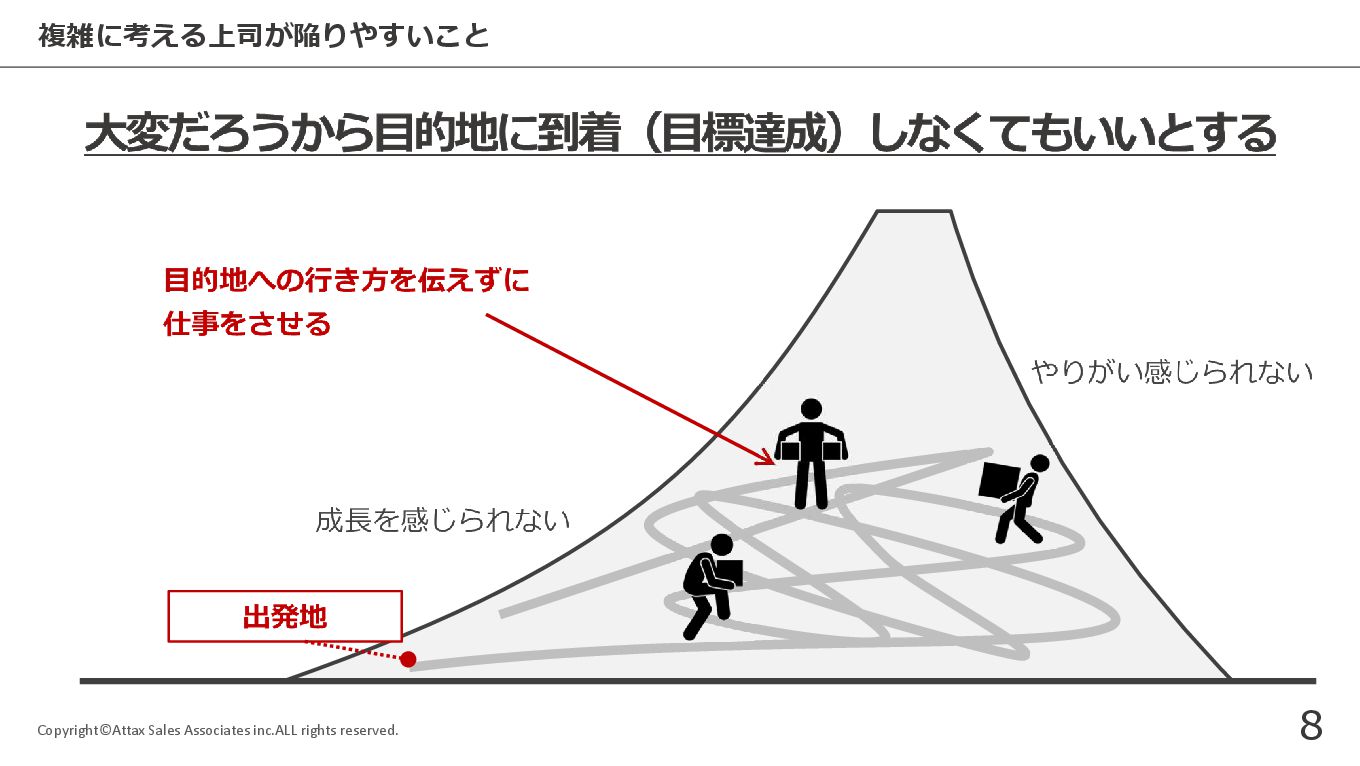 複雑に考える上司が陥りやすいこと

大変だろうから目的地に到着（目標達成）しなくてもいいとする

目的地への行き方を伝えずに仕事をさせる

やりがい感じられない

成長を感じられない

出発地

Copyright©Attax Sales Associates inc.ALL rights reserved.

8